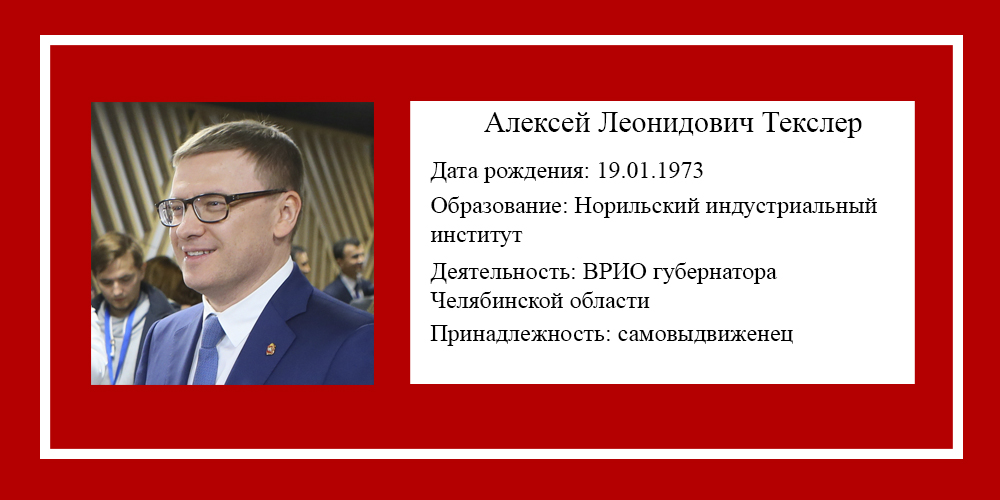 Алексей Леонидович Текслер

Дата рождения: 19.01.1973

Образование: Норильский индустриальный институт

Деятельность: ВРИО губернатора Челябинской области

Принадлежность: самовыдвиженец